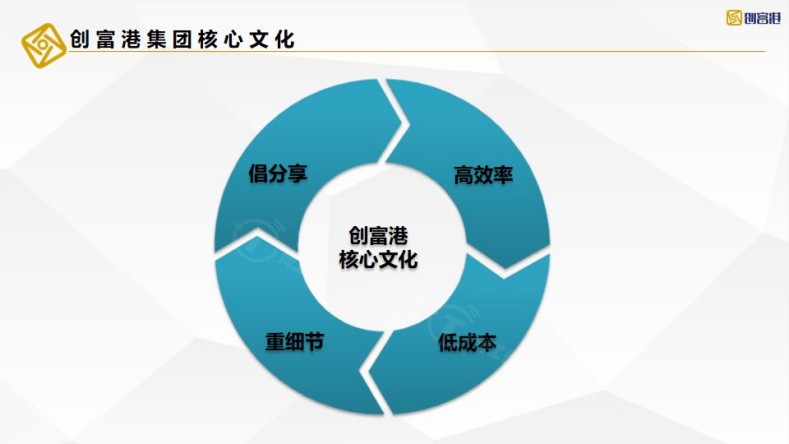 创富港集团核心文化

创富港

倡分享

高效率

创富港
核心文化

重细节

低成本